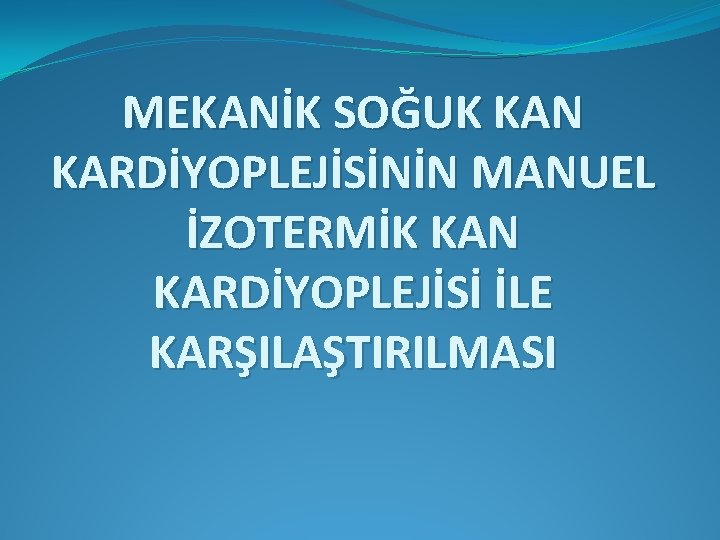 MEKANİK SOĞUK KAN KARDİYOPLEJİSİNİN MANUEL İZOTERMİK KAN KARDİYOPLEJİSİ İLE KARŞILAŞTIRILMASI